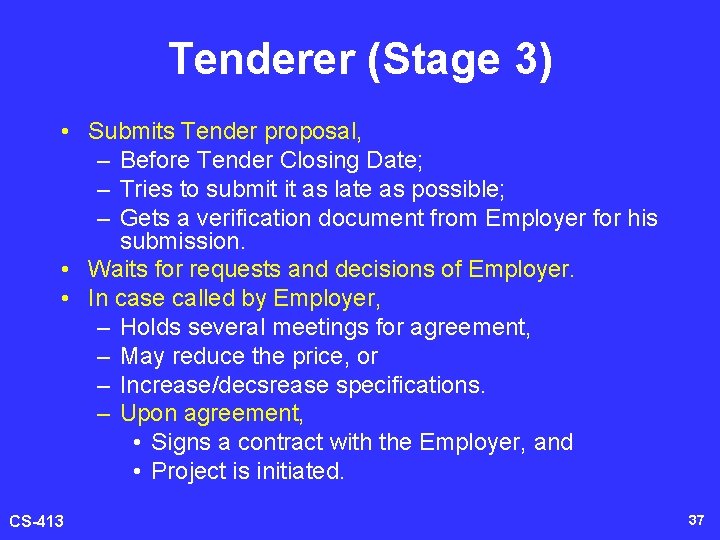 Tenderer (Stage 3)

• Submits Tender proposal,
– Before Tender Closing Date;
– Tries to submit it as late as possible;
– Gets a verification document from Employer for his submission.
• Waits for requests and decisions of Employer.
• In case called by Employer,
– Holds several meetings for agreement,
– May reduce the price, or
– Increase/decsrease specifications.
– Upon agreement,
• Signs a contract with the Employer, and
• Project is initiated.

CS-413

37